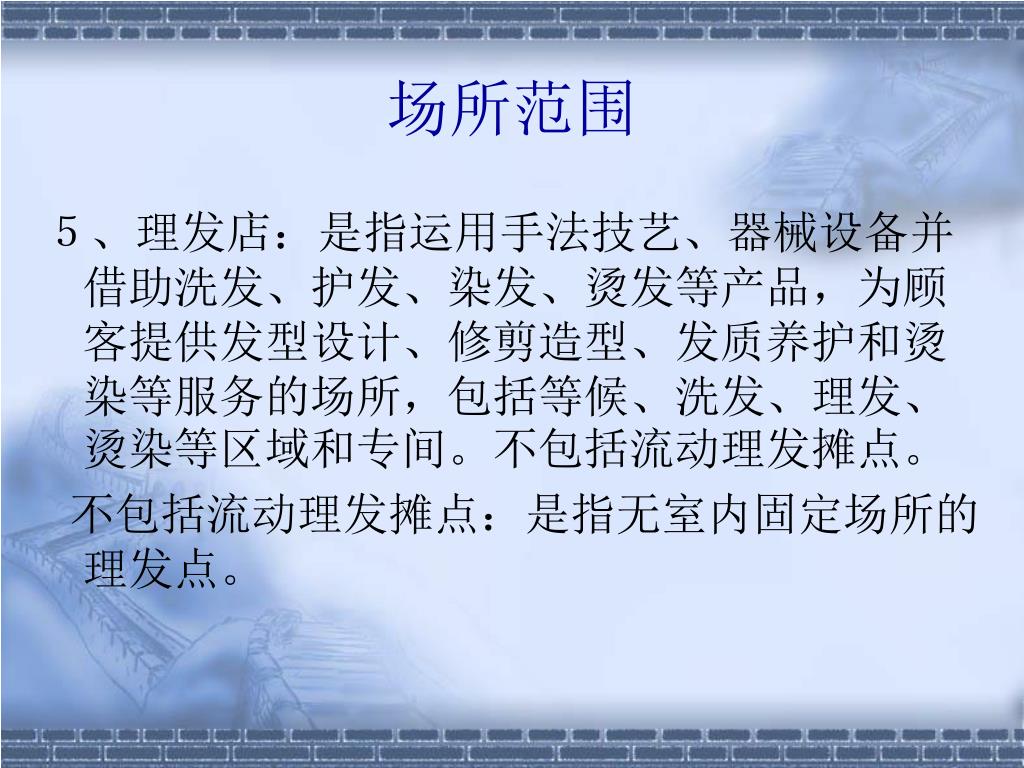 场所范围

5、理发店：是指运用手法技艺、器械设备并借助洗发、护发、染发、烫发等产品，为顾客提供发型设计、修剪造型、发质养护和烫染等服务的场所，包括等候、洗发、理发、烫染等区域和专间。不包括流动理发摊点。

不包括流动理发摊点：是指无室内固定场所的理发点。